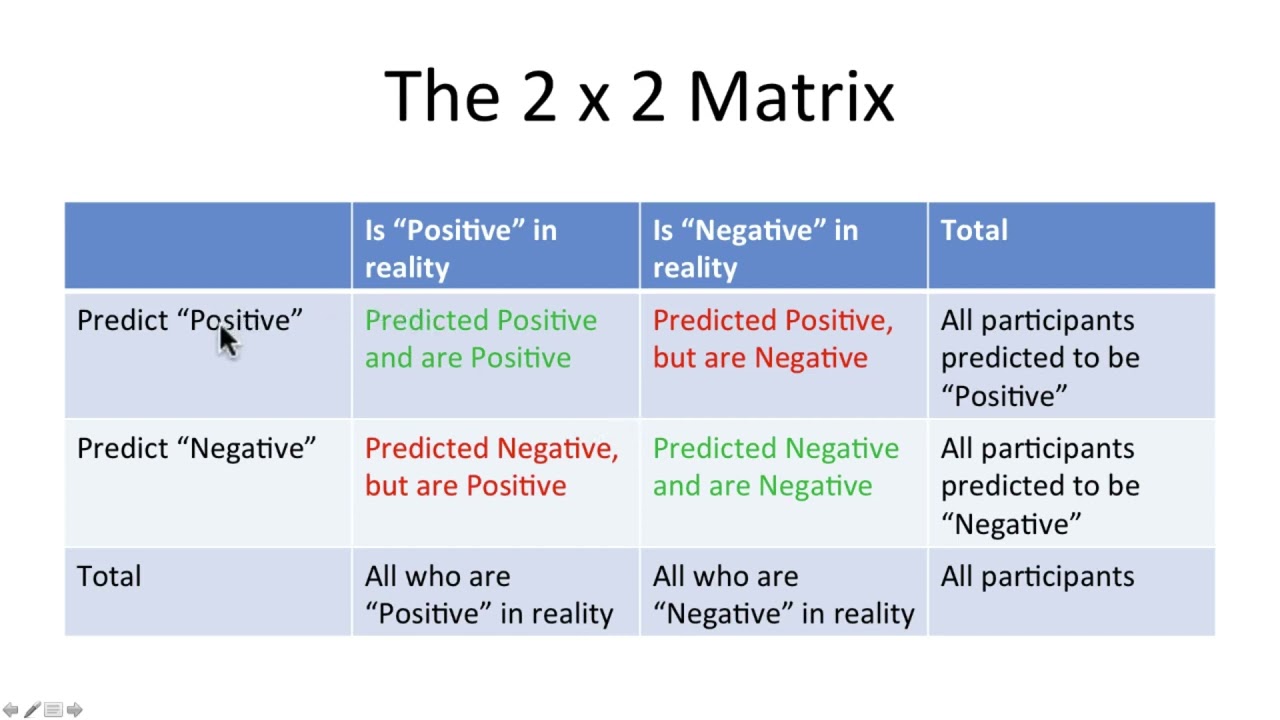 The 2 x 2 Matrix

|  | Is “Positive” in reality | Is “Negative” in reality | Total |
|---|---|---|---|
| Predict “Positive” | Predicted Positive and are Positive | Predicted Positive, but are Negative | All participants predicted to be “Positive” |
| Predict “Negative” | Predicted Negative, but are Positive | Predicted Negative and are Negative | All participants predicted to be “Negative” |
| Total | All who are “Positive” in reality | All who are “Negative” in reality | All participants |